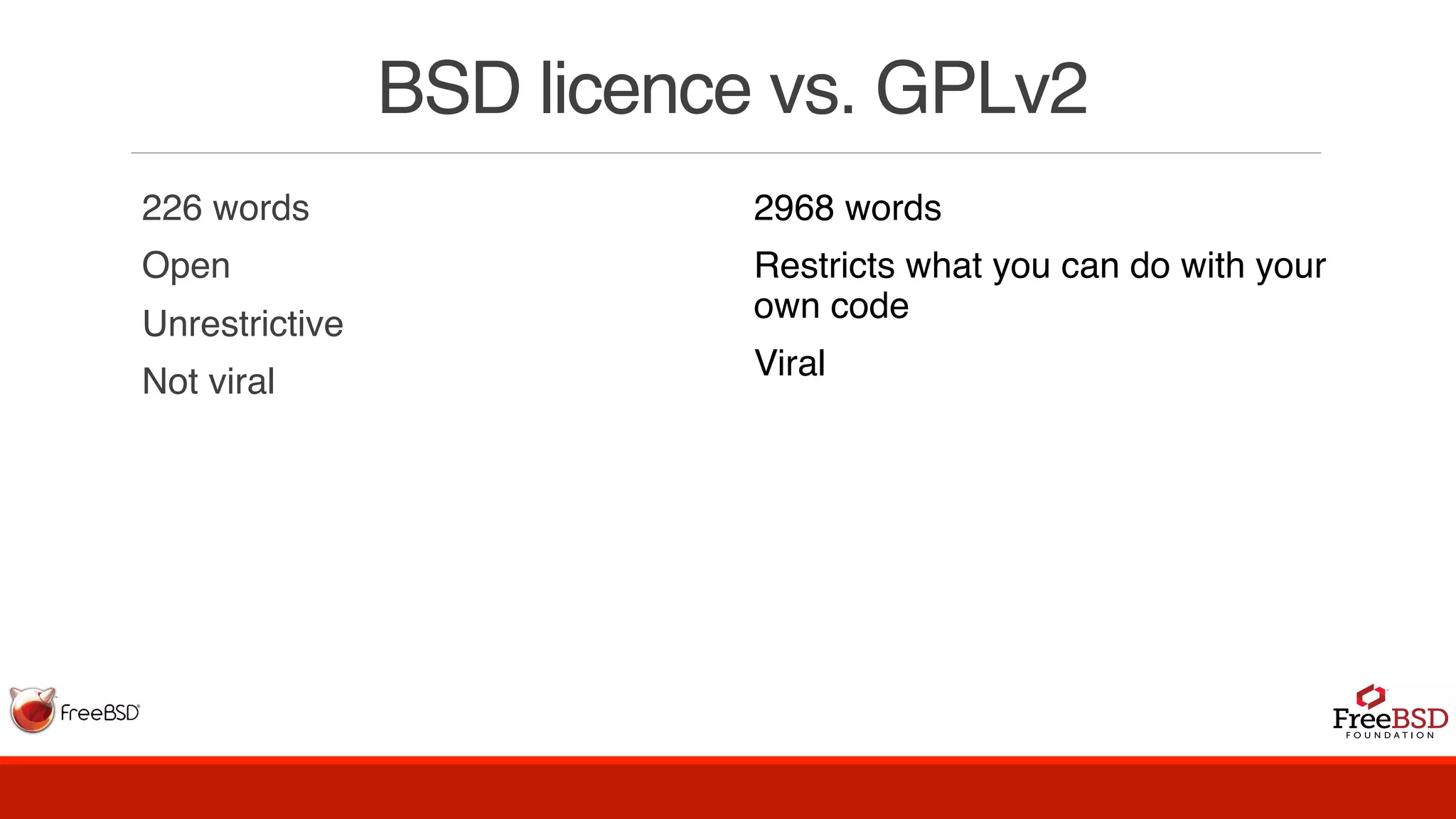 BSD licence vs. GPLv2

226 words

Open

Unrestrictive

Not viral

2968 words

Restricts what you can do with your own code

Viral

FreeBSD

FreeBSD
FOUNDATION